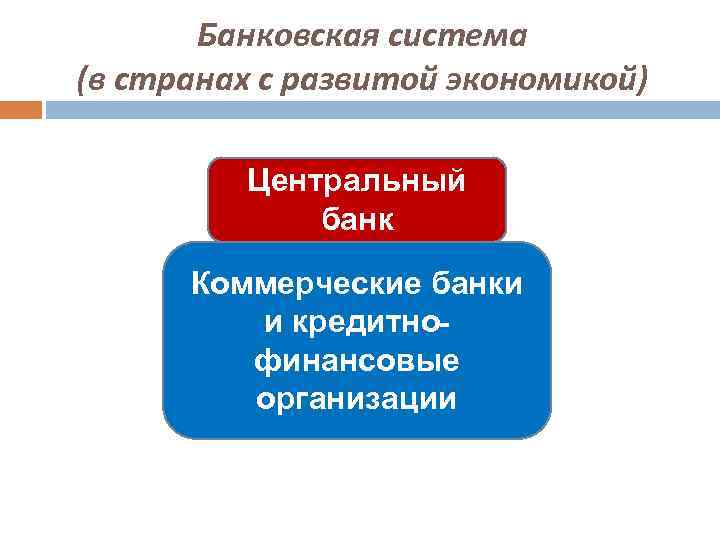 Банковская система
(в странах с развитой экономикой)

Центральный банк

Коммерческие банки и кредитно-финансовые организации